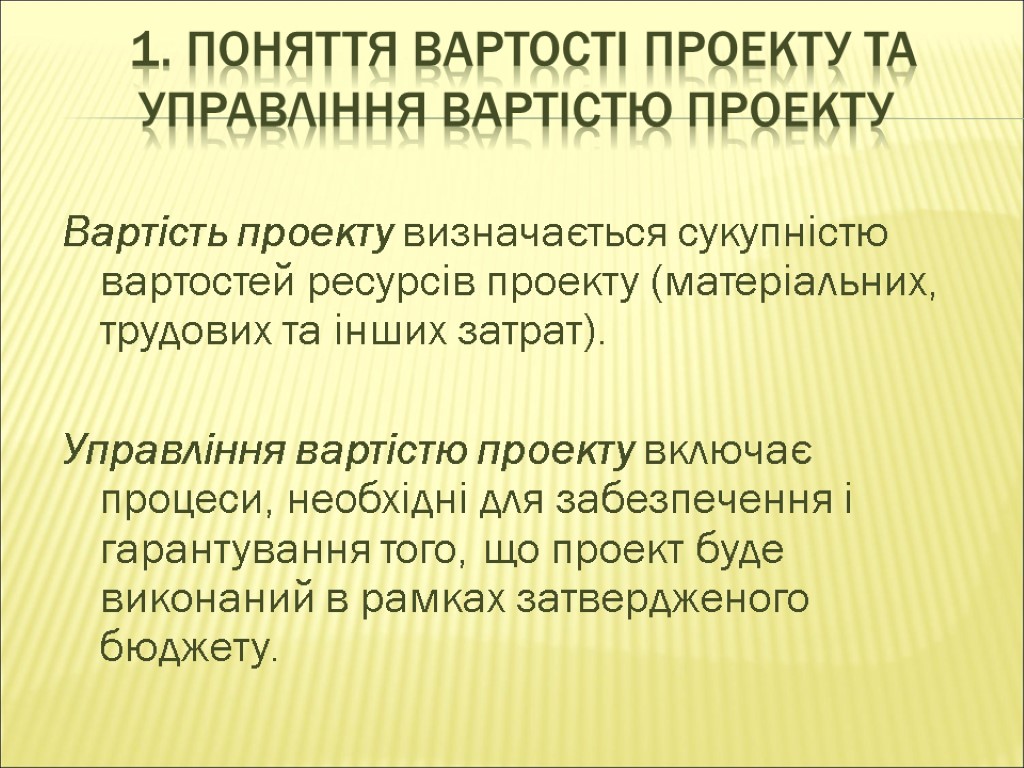 1. ПОНЯТТЯ ВАРТОСТІ ПРОЕКТУ ТА УПРАВЛІННЯ ВАРТІСТЮ ПРОЕКТУ

Вартість проекту визначається сукупністю вартостей ресурсів проекту (матеріальних, трудових та інших затрат).

Управління вартістю проекту включає процеси, необхідні для забезпечення і гарантування того, що проект буде виконаний в рамках затвердженого бюджету.